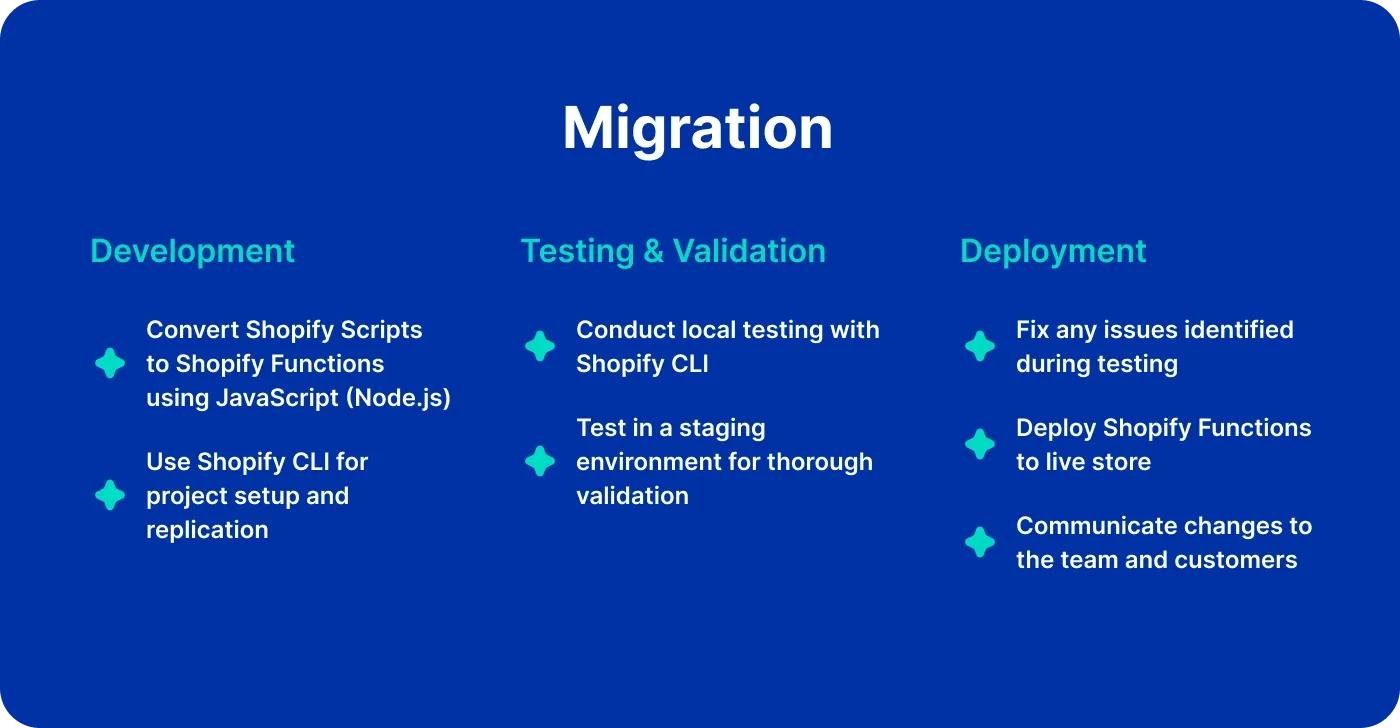 Migration

Development

Convert Shopify Scripts to Shopify Functions using JavaScript (Node.js)

Use Shopify CLI for project setup and replication

Testing & Validation

Conduct local testing with Shopify CLI

Test in a staging environment for thorough validation

Deployment

Fix any issues identified during testing

Deploy Shopify Functions to live store

Communicate changes to the team and customers